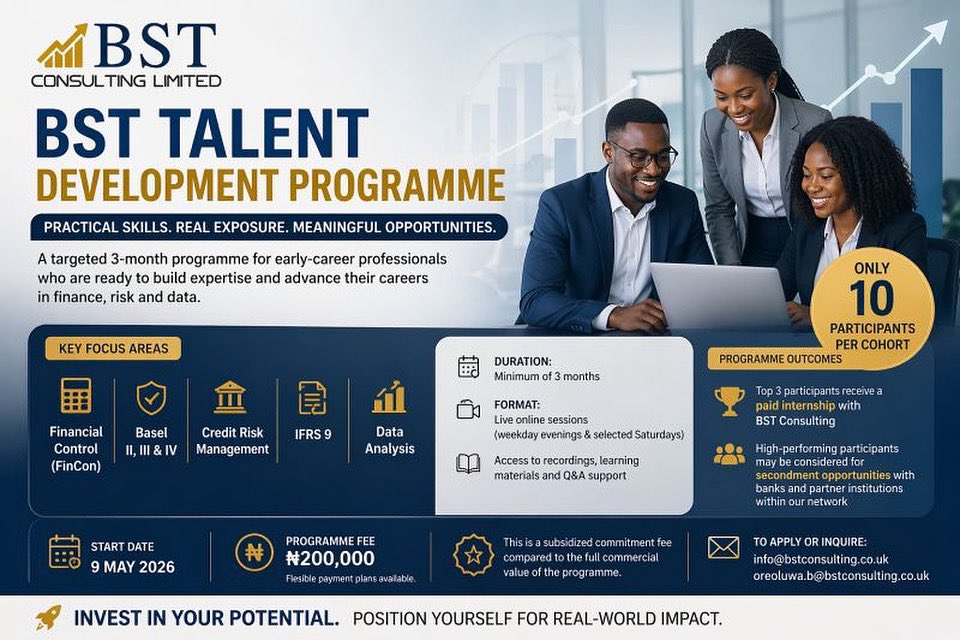 BST
CONSULTING LIMITED

BST TALENT
DEVELOPMENT PROGRAMME

PRACTICAL SKILLS. REAL EXPOSURE. MEANINGFUL OPPORTUNITIES.

A targeted 3-month programme for early-career professionals who are ready to build expertise and advance their careers in finance, risk and data.

ONLY 10 PARTICIPANTS PER COHORT

KEY FOCUS AREAS

Financial Control (FinCon)

Basel II, III & IV

Credit Risk Management

IFRS 9

Data Analysis

DURATION:
Minimum of 3 months

FORMAT:
Live online sessions (weekday evenings & selected Saturdays)

Access to recordings, learning materials and Q&A support

PROGRAMME OUTCOMES

Top 3 participants receive a paid internship with BST Consulting

High-performing participants may be considered for secondment opportunities with banks and partner institutions within our network

START DATE
9 MAY 2026

PROGRAMME FEE
₦200,000
Flexible payment plans available.

This is a subsidized commitment fee compared to the full commercial value of the programme.

TO APPLY OR INQUIRE:
info@bstconsulting.co.uk
oreoluwa.b@bstconsulting.co.uk

INVEST IN YOUR POTENTIAL. POSITION YOURSELF FOR REAL-WORLD IMPACT.